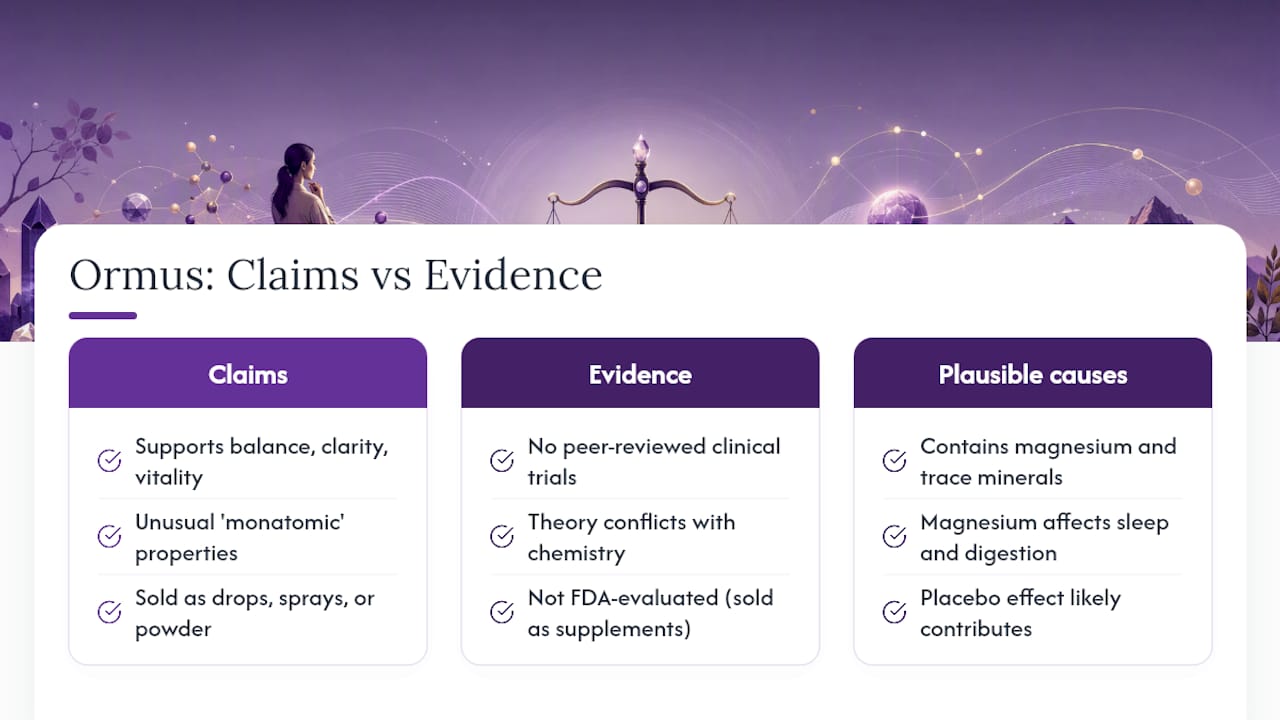 Ormus: Claims vs Evidence

Claims

Supports balance, clarity, vitality

Unusual 'monatomic' properties

Sold as drops, sprays, or powder

Evidence

No peer-reviewed clinical trials

Theory conflicts with chemistry

Not FDA-evaluated (sold as supplements)

Plausible causes

Contains magnesium and trace minerals

Magnesium affects sleep and digestion

Placebo effect likely contributes